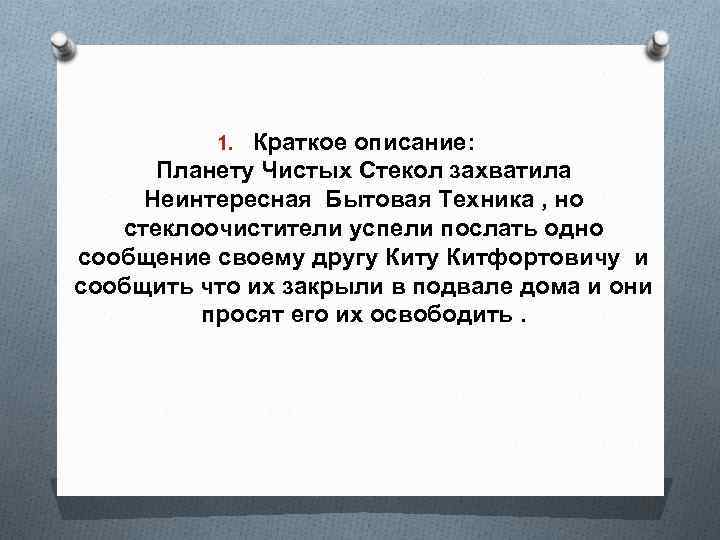 1. Краткое описание:
Планету Чистых Стекол захватила Неинтересная Бытовая Техника , но стеклоочистители успели послать одно сообщение своему другу Киту Китфортовичу и сообщить что их закрыли в подвале дома и они просят его их освободить .